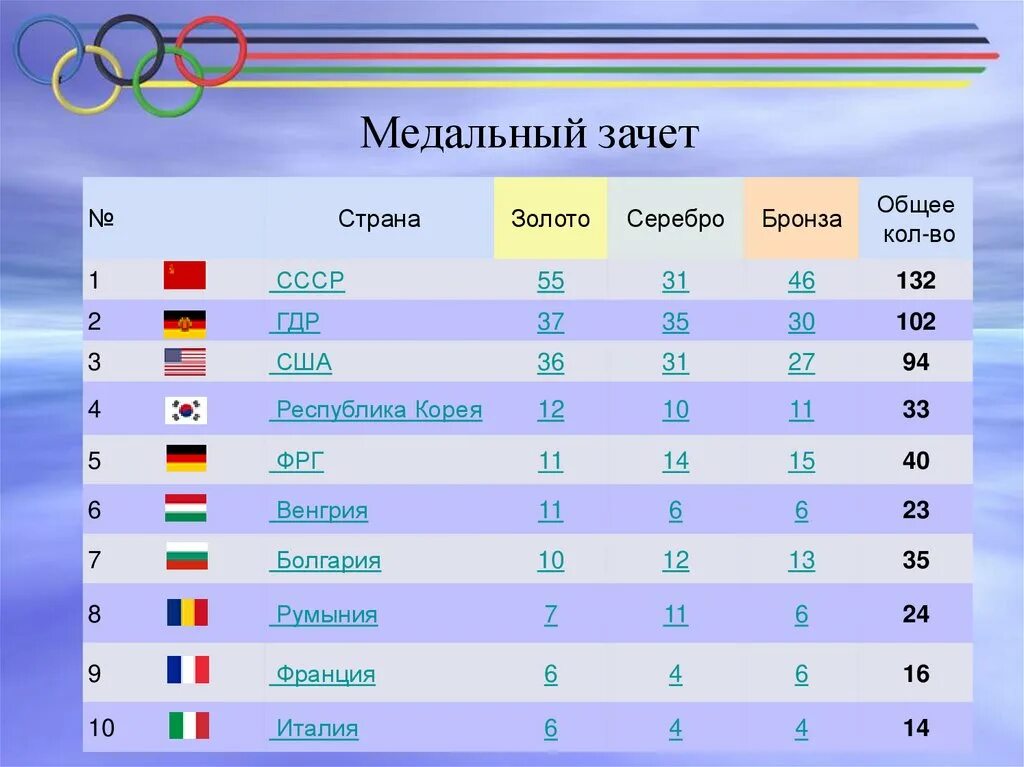 Медальный зачет

| № | | Страна | Золото | Серебро | Бронза | Общее кол-во |
|---|---|---|---|---|---|---|
| 1 | | СССР | 55 | 31 | 46 | 132 |
| 2 | | ГДР | 37 | 35 | 30 | 102 |
| 3 | | США | 36 | 31 | 27 | 94 |
| 4 | | Республика Корея | 12 | 10 | 11 | 33 |
| 5 | | ФРГ | 11 | 14 | 15 | 40 |
| 6 | | Венгрия | 11 | 6 | 6 | 23 |
| 7 | | Болгария | 10 | 12 | 13 | 35 |
| 8 | | Румыния | 7 | 11 | 6 | 24 |
| 9 | | Франция | 6 | 4 | 6 | 16 |
| 10 | | Италия | 6 | 4 | 4 | 14 |